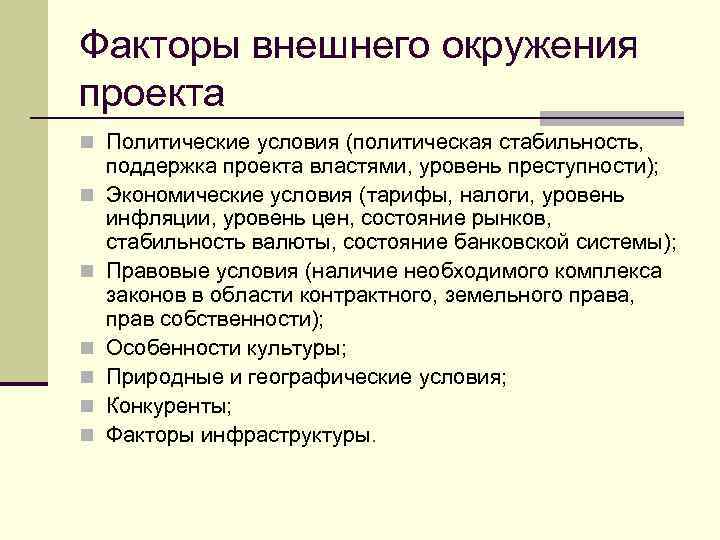 Факторы внешнего окружения проекта

Политические условия (политическая стабильность, поддержка проекта властями, уровень преступности);

Экономические условия (тарифы, налоги, уровень инфляции, уровень цен, состояние рынков, стабильность валюты, состояние банковской системы);

Правовые условия (наличие необходимого комплекса законов в области контрактного, земельного права, прав собственности);

Особенности культуры;

Природные и географические условия;

Конкуренты;

Факторы инфраструктуры.